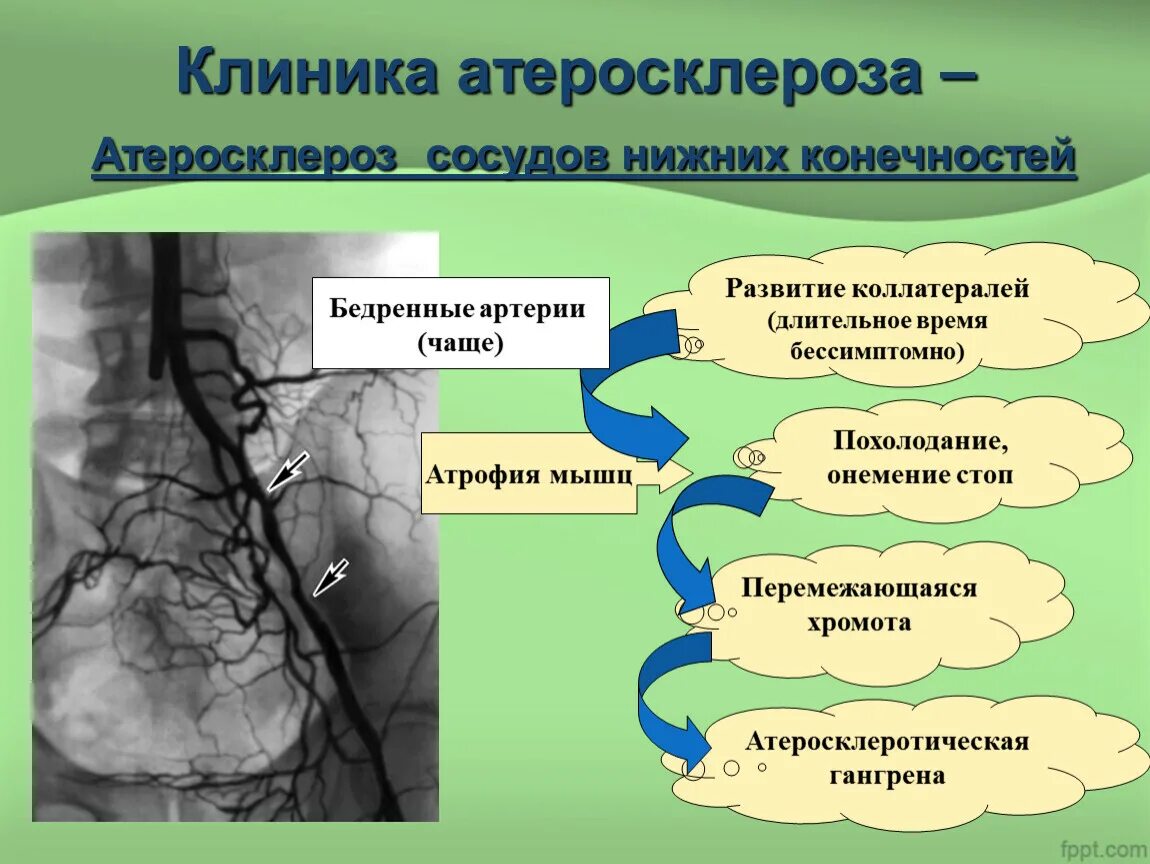 Клиника атеросклероза –

Атеросклероз сосудов нижних конечностей

Бедренные артерии (чаще)

Развитие коллатералей (длительное время бессимптомно)

Атрофия мышц

Похолодание, онемение стоп

Перемежающаяся хромота

Атеросклеротическая гангрена

fppt.com